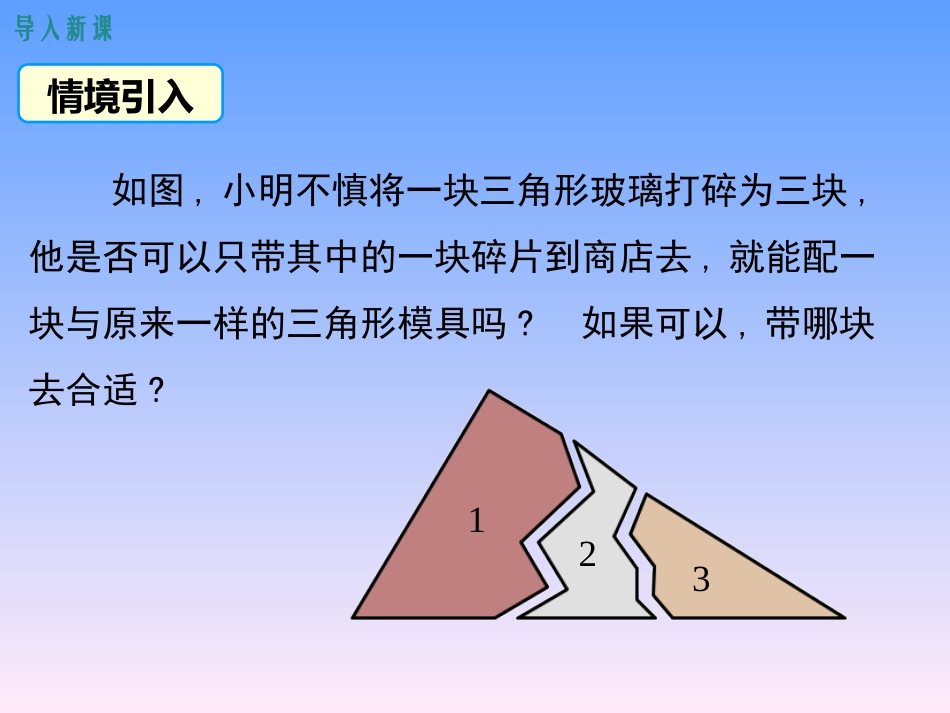 导入新课

情境引入

如图，小明不慎将一块三角形玻璃打碎为三块，他是否可以只带其中的一块碎片到商店去，就能配一块与原来一样的三角形模具吗？ 如果可以，带哪块去合适？

1

2

3